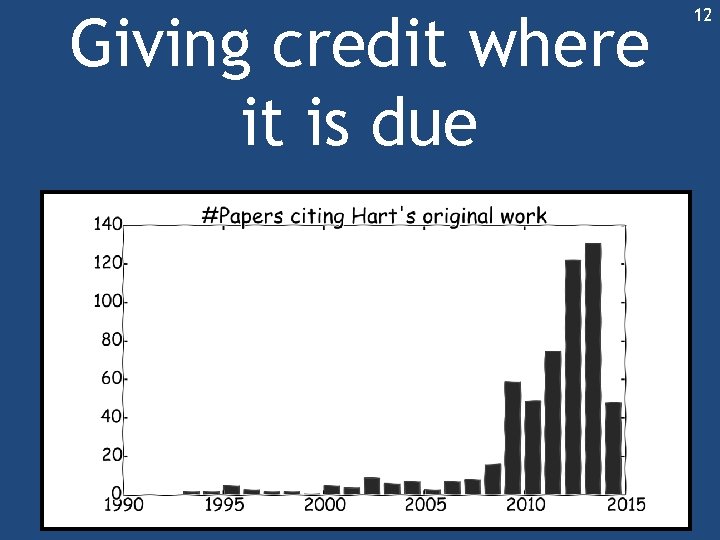 12

Giving credit where it is due

#Papers citing Hart's original work

140
120
100
80
60
40
20
0
1990 1995 2000 2005 2010 2015